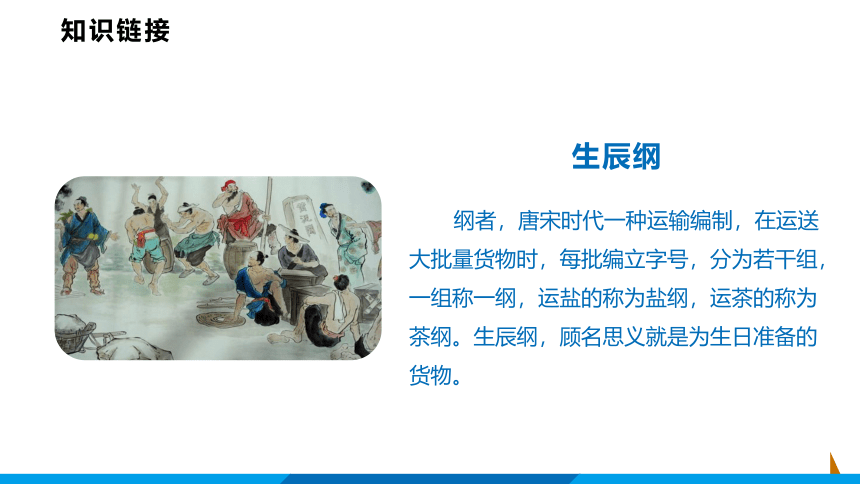 知识链接

生辰纲

纲者，唐宋时代一种运输编制，在运送大批量货物时，每批编立字号，分为若干组，一组称一纲，运盐的称为盐纲，运茶的称为茶纲。生辰纲，顾名思义就是为生日准备的货物。